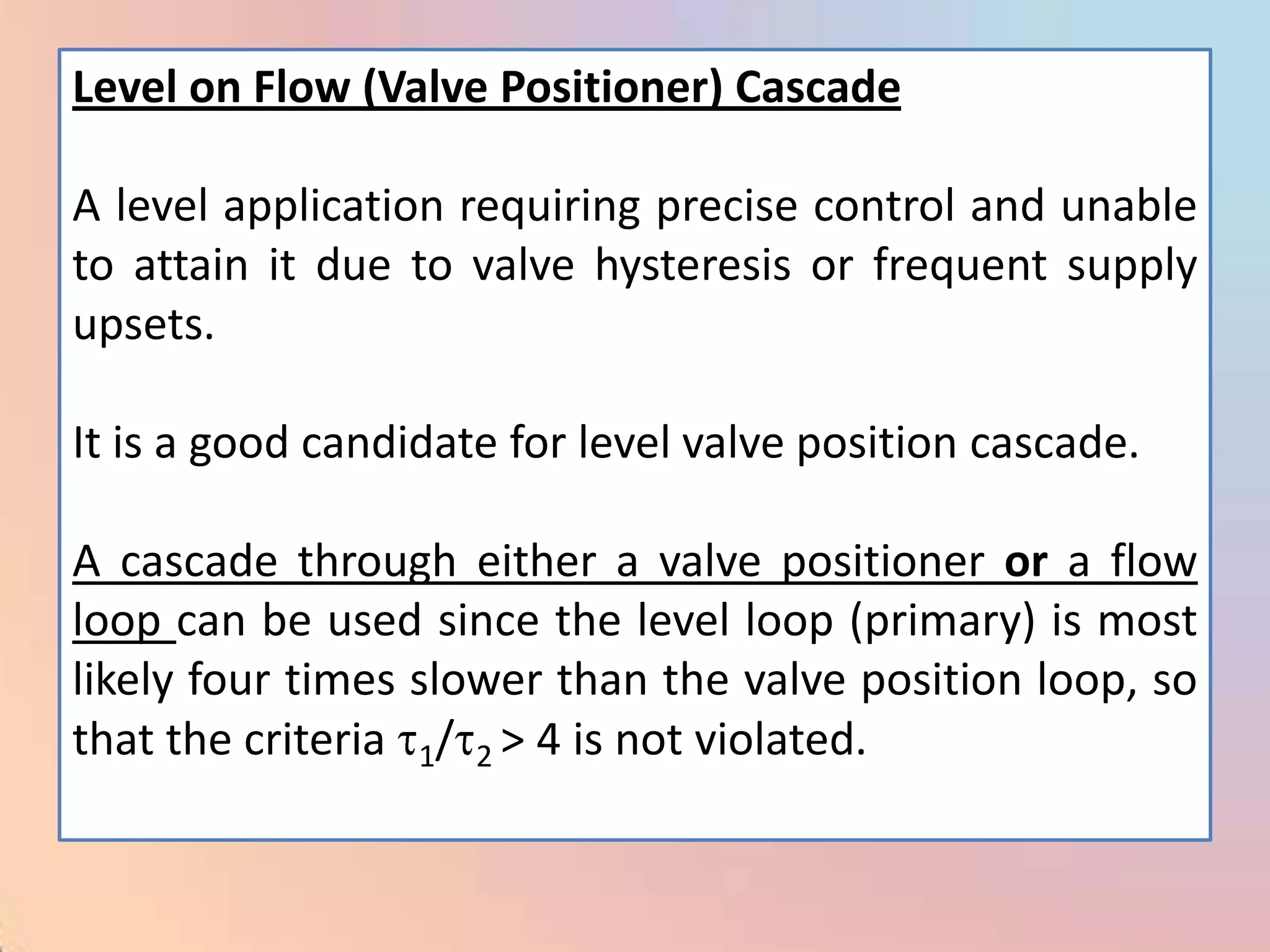 Level on Flow (Valve Positioner) Cascade

A level application requiring precise control and unable to attain it due to valve hysteresis or frequent supply upsets.

It is a good candidate for level valve position cascade.

A cascade through either a valve positioner or a flow loop can be used since the level loop (primary) is most likely four times slower than the valve position loop, so that the criteria $\tau_1/\tau_2 > 4$ is not violated.